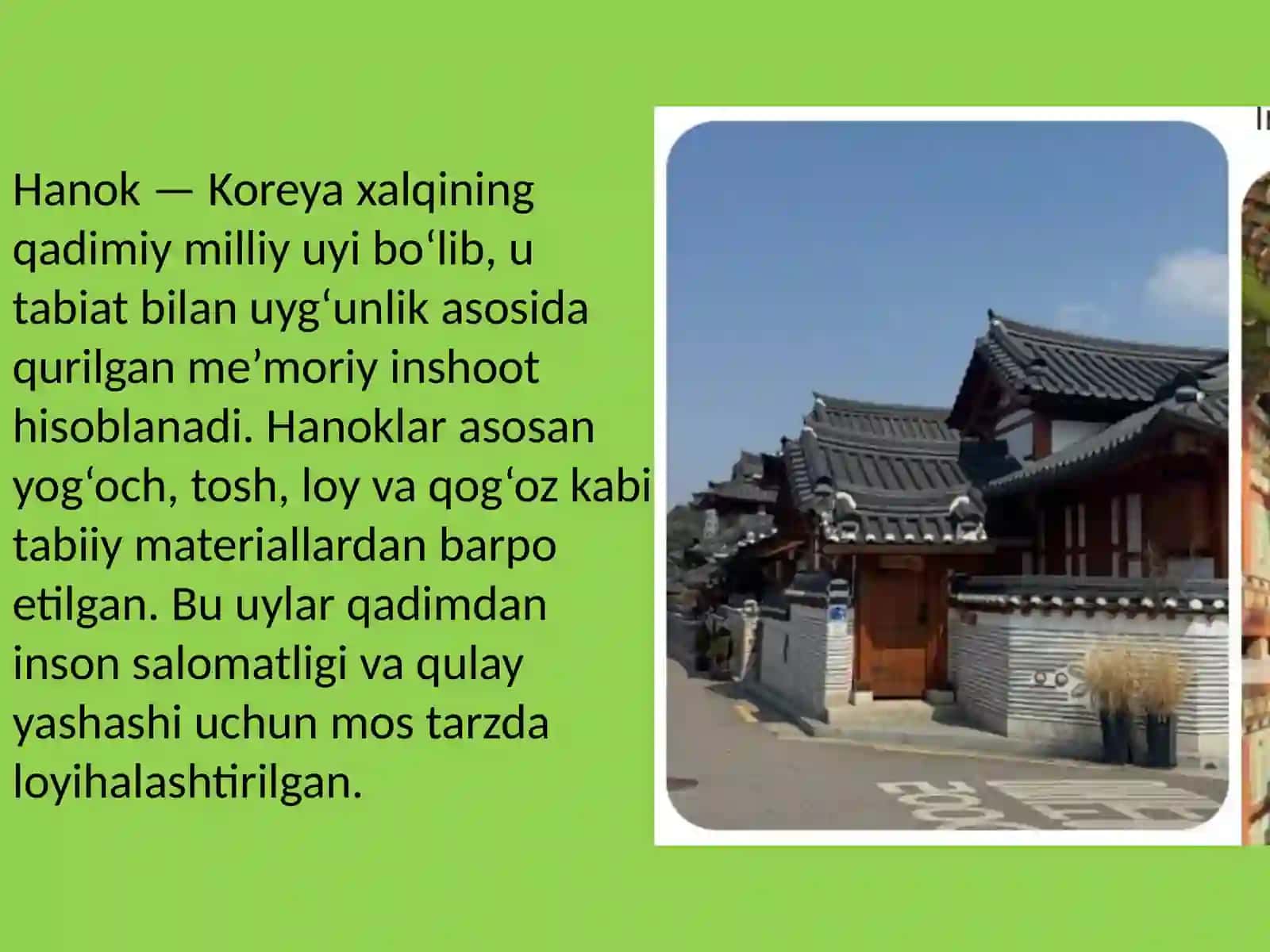 Hanok — Koreya xalqining qadimiy milliy uyi bo‘lib, u tabiat bilan uyg‘unlik asosida qurilgan me’moriy inshoot hisoblanadi. Hanoklar asosan yog‘och, tosh, loy va qog‘oz kabi tabiiy materiallardan barpo etilgan. Bu uylar qadimdan inson salomatligi va qulay yashashi uchun mos tarzda loyihalashtirilgan.